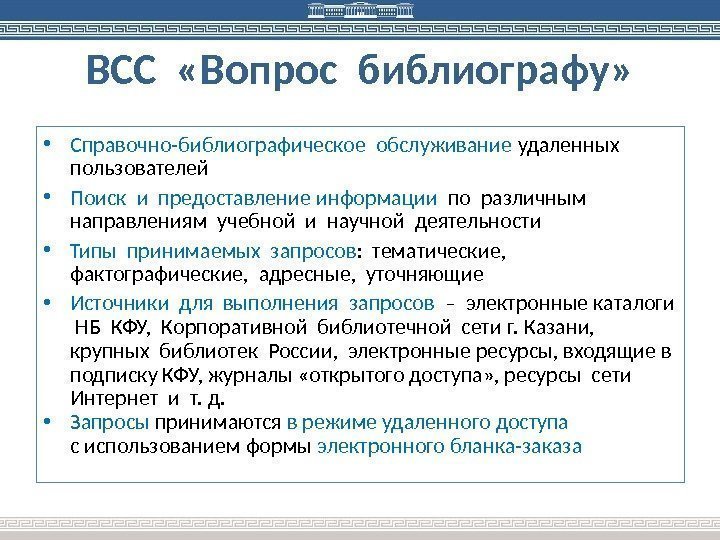 ВСС «Вопрос библиографу»

• Справочно-библиографическое обслуживание удаленных пользователей

• Поиск и предоставление информации по различным направлениям учебной и научной деятельности

• Типы принимаемых запросов: тематические, фактографические, адресные, уточняющие

• Источники для выполнения запросов – электронные каталоги НБ КФУ, Корпоративной библиотечной сети г. Казани, крупных библиотек России, электронные ресурсы, входящие в подписку КФУ, журналы «открытого доступа», ресурсы сети Интернет и т. д.

• Запросы принимаются в режиме удаленного доступа с использованием формы электронного бланка-заказа